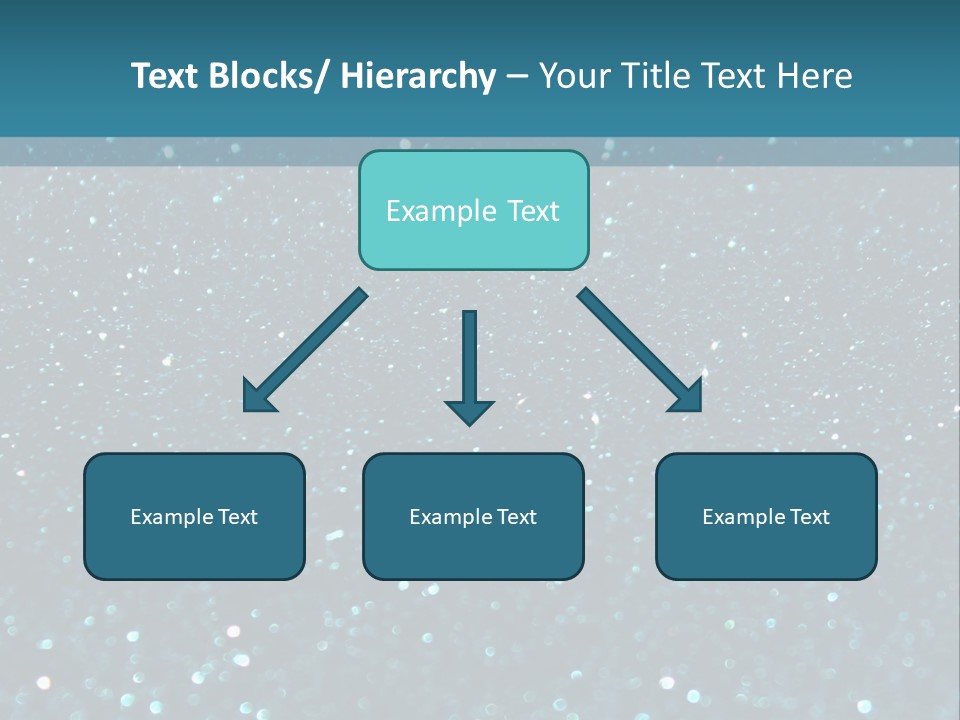 Text Blocks/ Hierarchy – Your Title Text Here

Example Text

Example Text

Example Text

Example Text